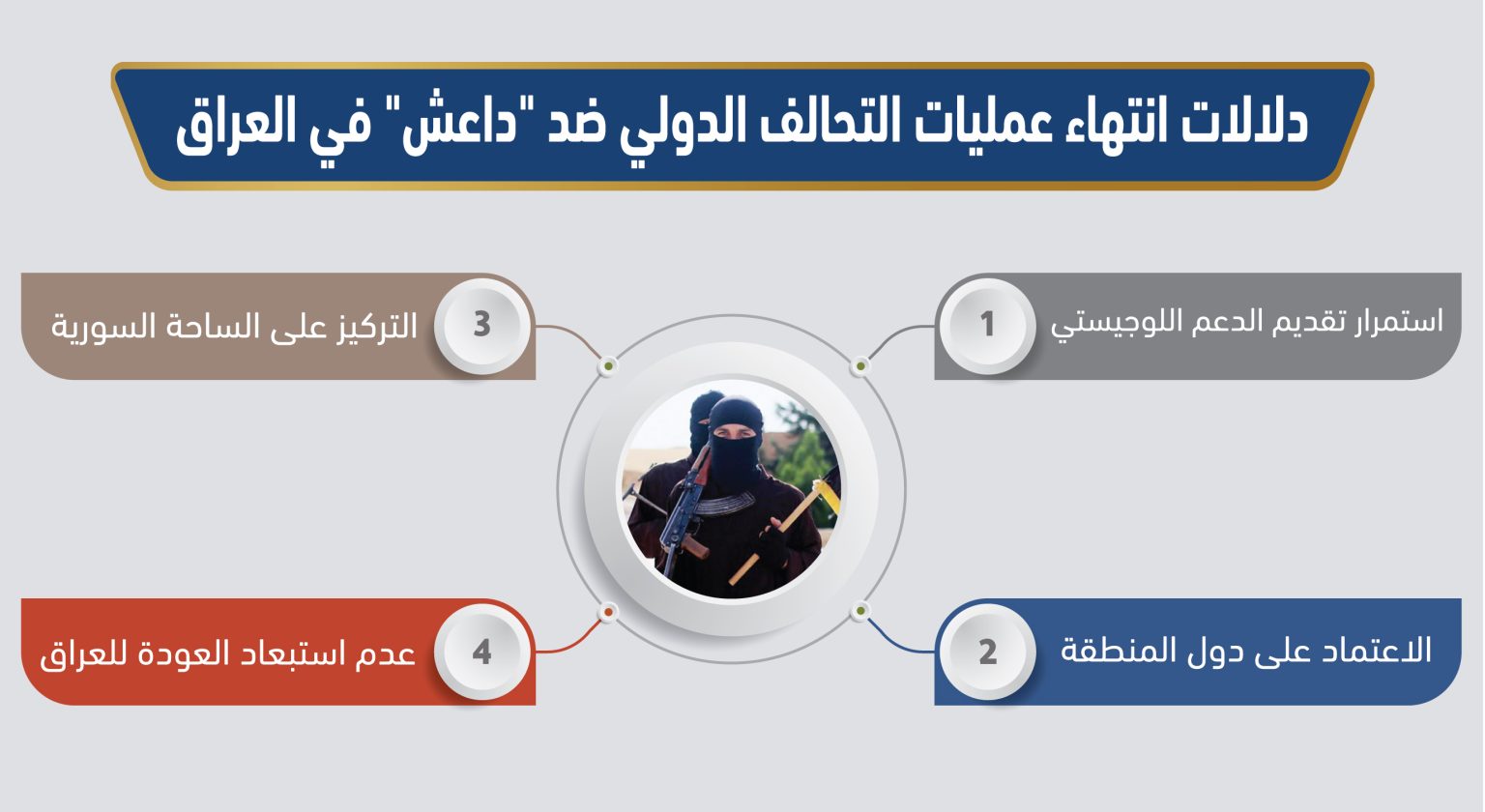 دلالات انتهاء عمليات التحالف الدولي ضد "داعش" في العراق

1 استمرار تقديم الدعم اللوجيستي

2 الاعتماد على دول المنطقة

3 التركيز على الساحة السورية

4 عدم استبعاد العودة للعراق